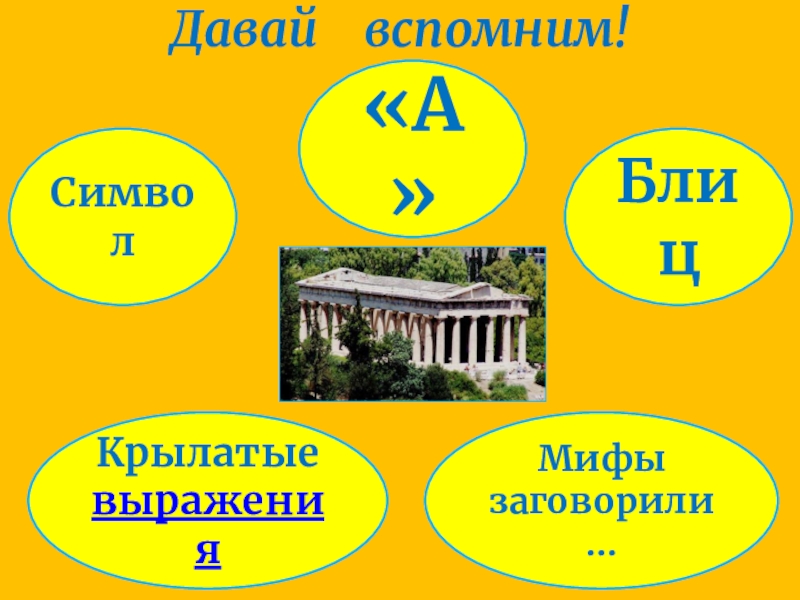 Давай вспомним!

«А»

Символ

Блиц

Крылатые выражения

Мифы заговорили …